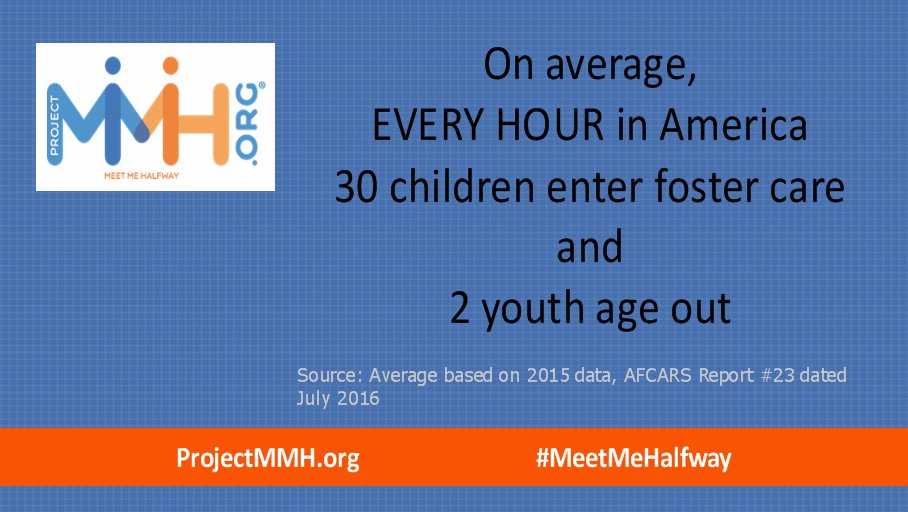 PROJECT MMH .ORG®
MEET ME HALFWAY

On average,
EVERY HOUR in America
30 children enter foster care
and
2 youth age out

Source: Average based on 2015 data, AFCARS Report #23 dated July 2016

ProjectMMH.org #MeetMeHalfway